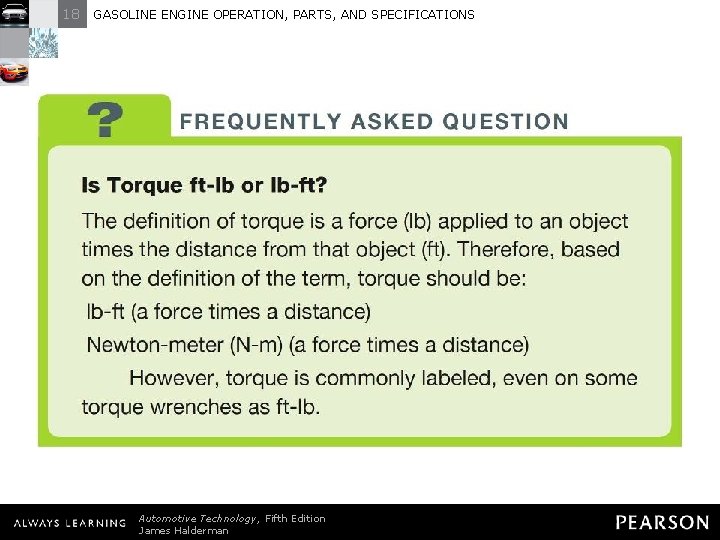 18 GASOLINE ENGINE OPERATION, PARTS, AND SPECIFICATIONS

?

FREQUENTLY ASKED QUESTION

Is Torque ft-lb or lb-ft?

The definition of torque is a force (lb) applied to an object times the distance from that object (ft). Therefore, based on the definition of the term, torque should be:

lb-ft (a force times a distance)

Newton-meter (N-m) (a force times a distance)

However, torque is commonly labeled, even on some torque wrenches as ft-lb.

ALWAYS LEARNING

Automotive Technology, Fifth Edition
James Halderman

PEARSON